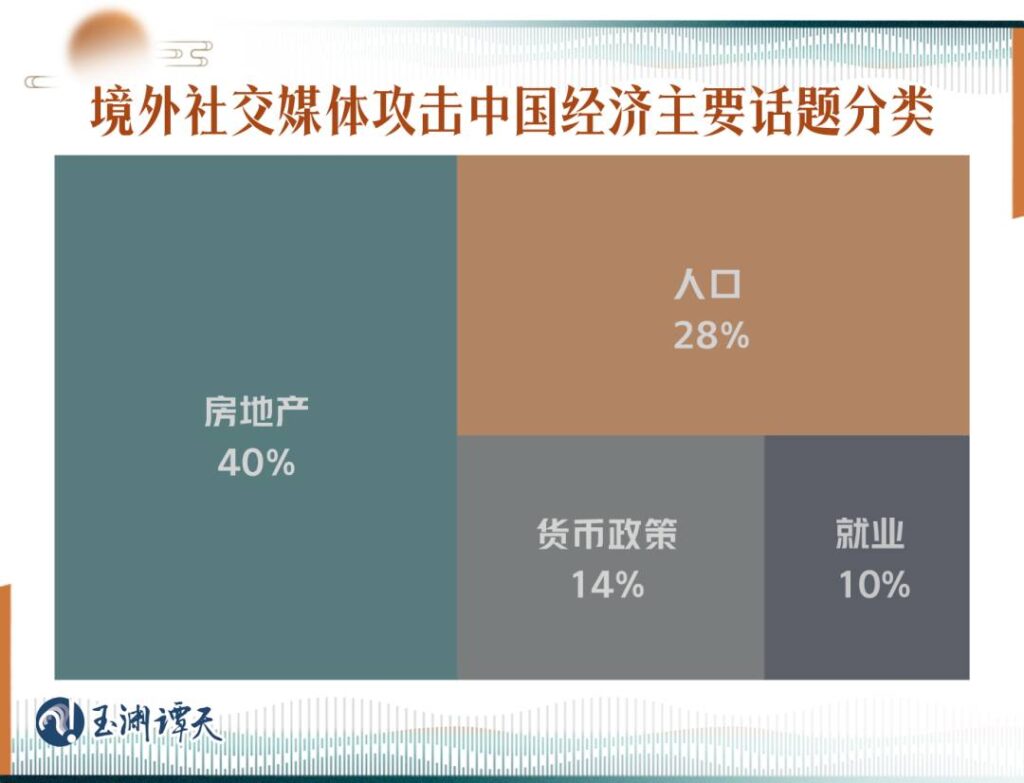 境外社交媒体攻击中国经济主要话题分类

房地产
40%

人口
28%

货币政策
14%

就业
10%

玉渊谭天